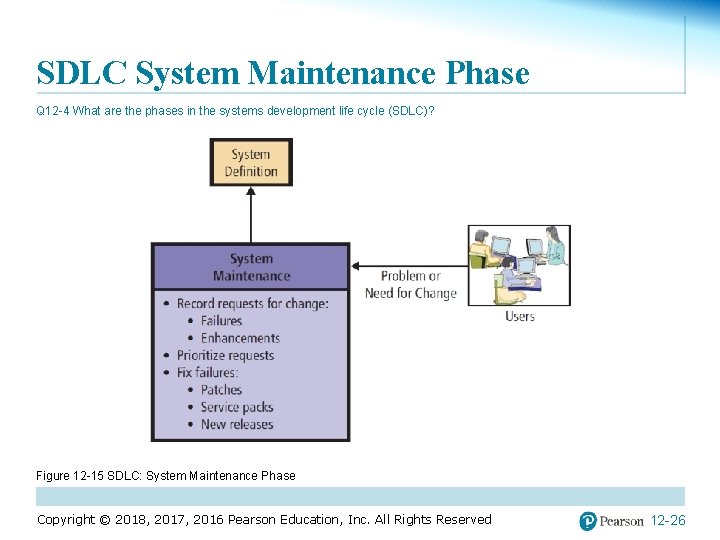 SDLC System Maintenance Phase

Q12-4 What are the phases in the systems development life cycle (SDLC)?

System Definition

System Maintenance

• Record requests for change:
  • Failures
  • Enhancements
• Prioritize requests
• Fix failures:
  • Patches
  • Service packs
  • New releases

Problem or Need for Change

Users

Figure 12-15 SDLC: System Maintenance Phase

Copyright © 2018, 2017, 2016 Pearson Education, Inc. All Rights Reserved

Pearson 12-26